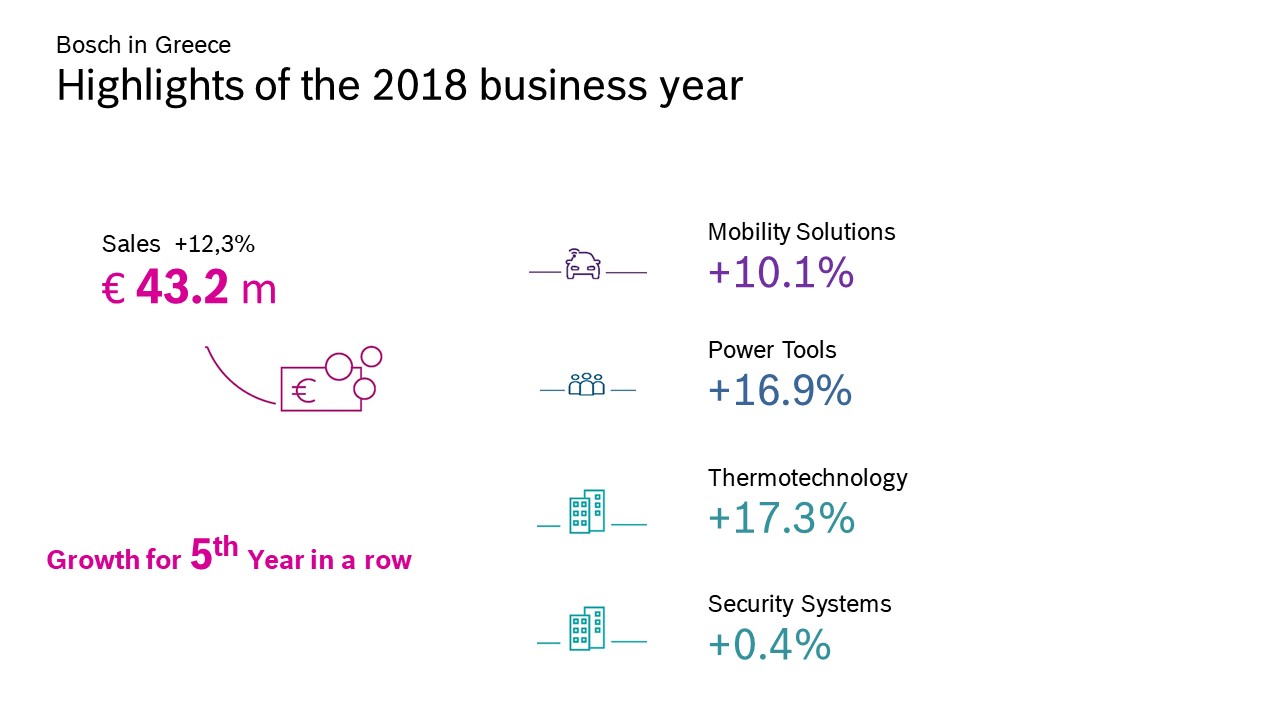 Bosch in Greece
Highlights of the 2018 business year

Sales +12,3%
€ 43.2 m

Growth for 5th Year in a row

Mobility Solutions
+10.1%

Power Tools
+16.9%

Thermotechnology
+17.3%

Security Systems
+0.4%